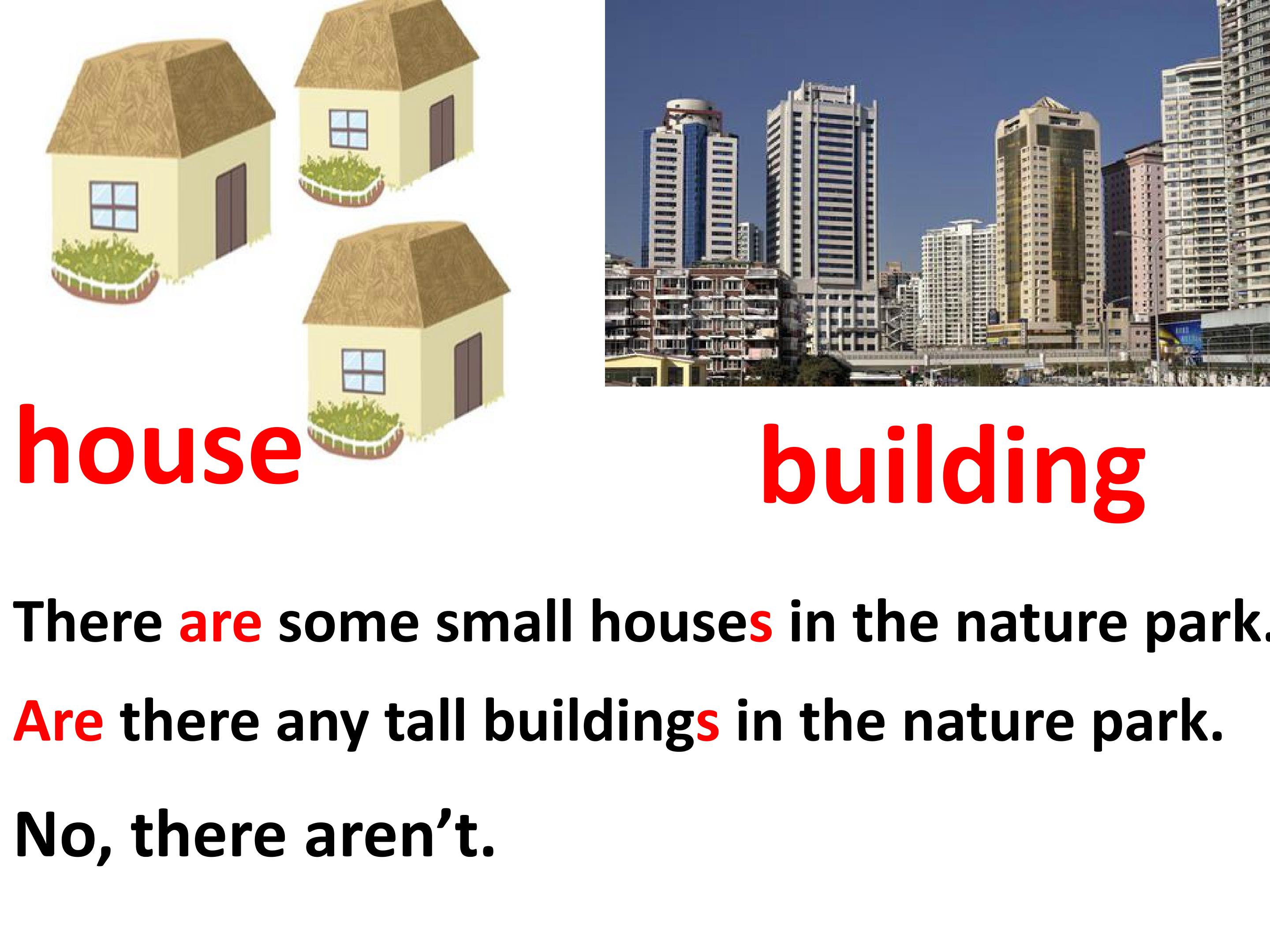 house

building

There are some small houses in the nature park.

Are there any tall buildings in the nature park.

No, there aren't.